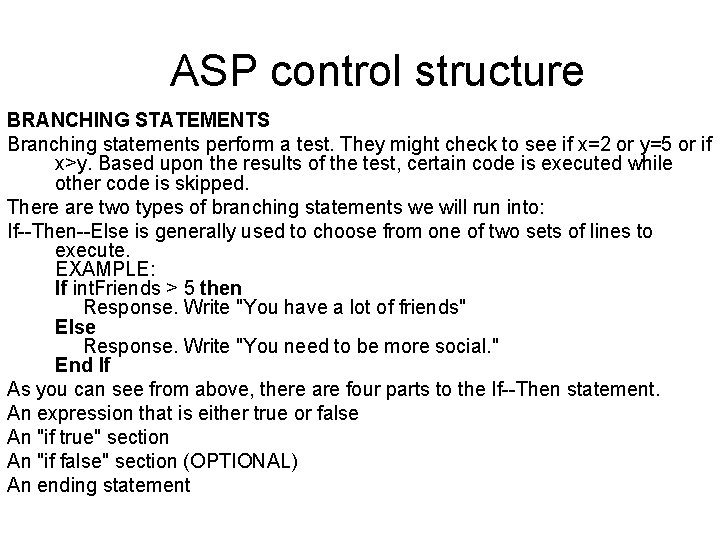 ASP control structure

BRANCHING STATEMENTS

Branching statements perform a test. They might check to see if x=2 or y=5 or if x>y. Based upon the results of the test, certain code is executed while other code is skipped.

There are two types of branching statements we will run into:

If--Then--Else is generally used to choose from one of two sets of lines to execute.
EXAMPLE:
If intFriends > 5 then
Response. Write "You have a lot of friends"
Else
Response. Write "You need to be more social."
End If

As you can see from above, there are four parts to the If--Then statement.

An expression that is either true or false

An "if true" section

An "if false" section (OPTIONAL)

An ending statement